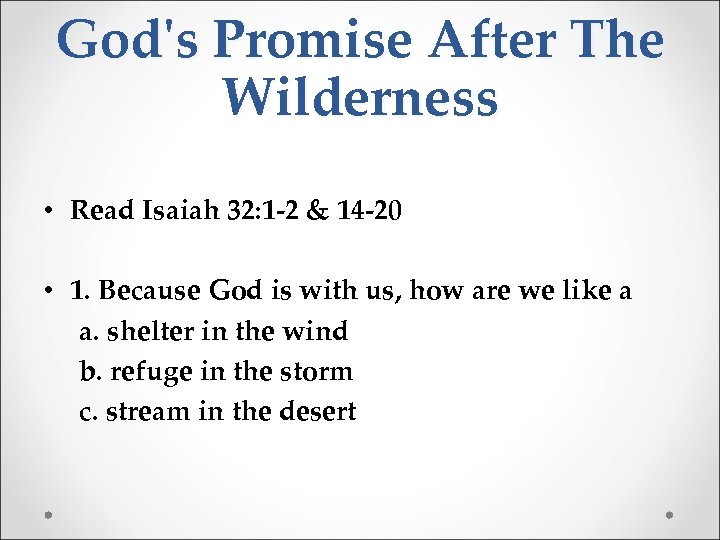 God's Promise After The Wilderness

• Read Isaiah 32:1-2 & 14-20

• 1. Because God is with us, how are we like a
a. shelter in the wind
b. refuge in the storm
c. stream in the desert